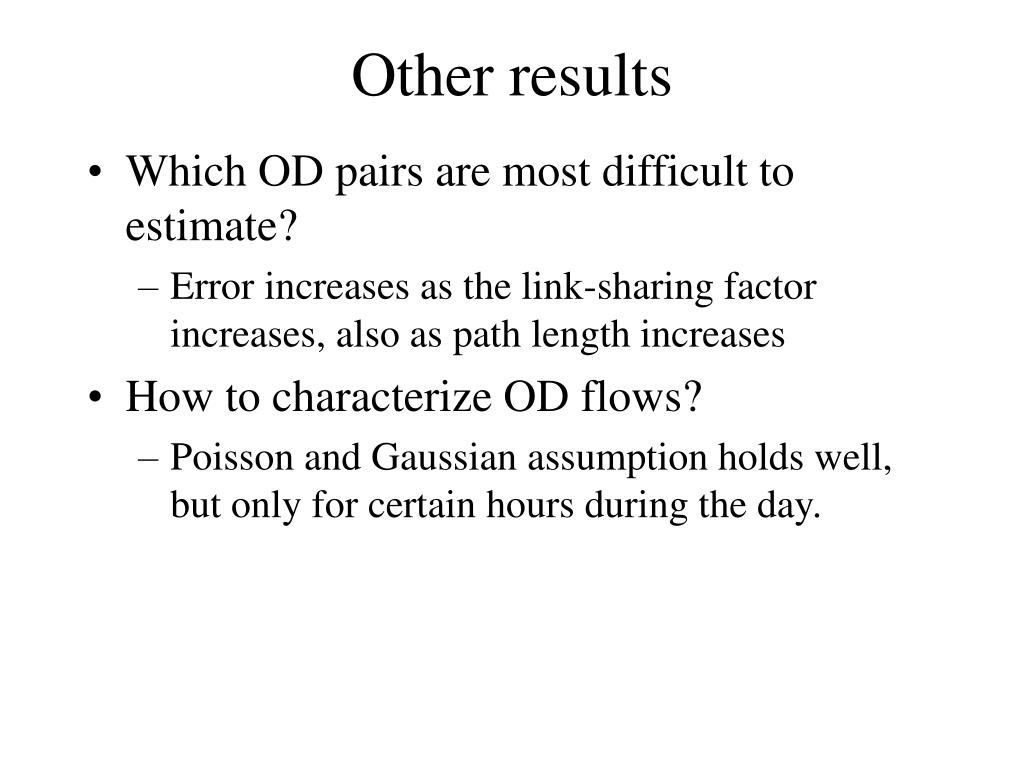 Other results

• Which OD pairs are most difficult to estimate?
  – Error increases as the link-sharing factor increases, also as path length increases
• How to characterize OD flows?
  – Poisson and Gaussian assumption holds well, but only for certain hours during the day.